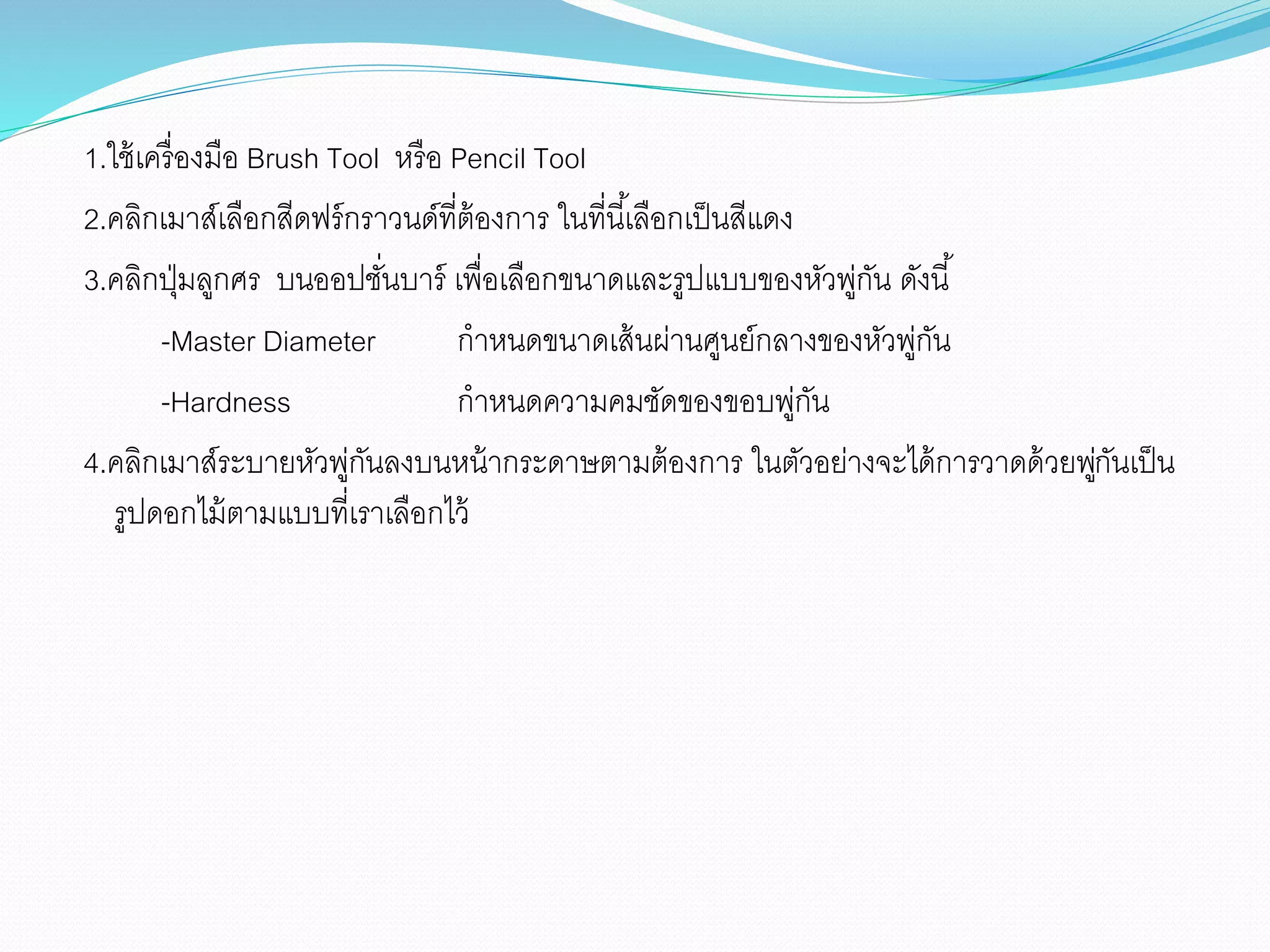 1.ใช้เครื่องมือ Brush Tool หรือ Pencil Tool

2.คลิกเมาส์เลือกสีดฟร์กราวนด์ที่ต้องการ ในที่นี้เลือกเป็นสีแดง

3.คลิกปุ่มลูกศร บนออปชั่นบาร์ เพื่อเลือกขนาดและรูปแบบของหัวพู่กัน ดังนี้

-Master Diameter กำหนดขนาดเส้นผ่านศูนย์กลางของหัวพู่กัน

-Hardness กำหนดความคมชัดของขอบพู่กัน

4.คลิกเมาส์ระบายหัวพู่กันลงบนหน้ากระดาษตามต้องการ ในตัวอย่างจะได้การวาดด้วยพู่กันเป็นรูปดอกไม้ตามแบบที่เราเลือกไว้